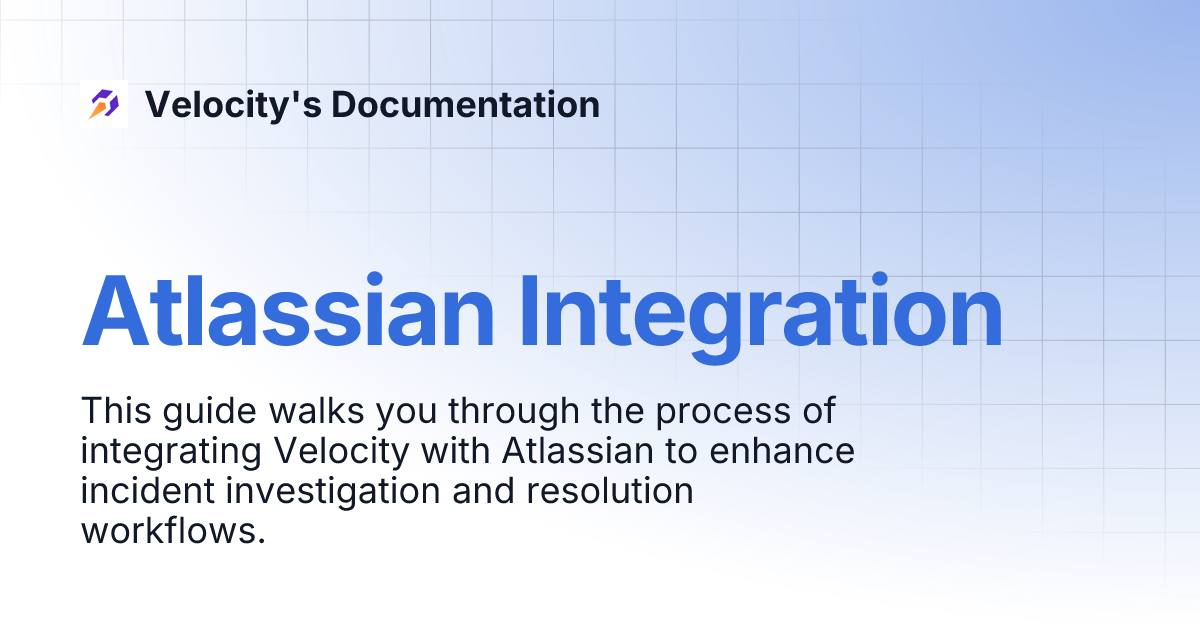 Velocity's Documentation

Atlassian Integration

This guide walks you through the process of integrating Velocity with Atlassian to enhance incident investigation and resolution workflows.